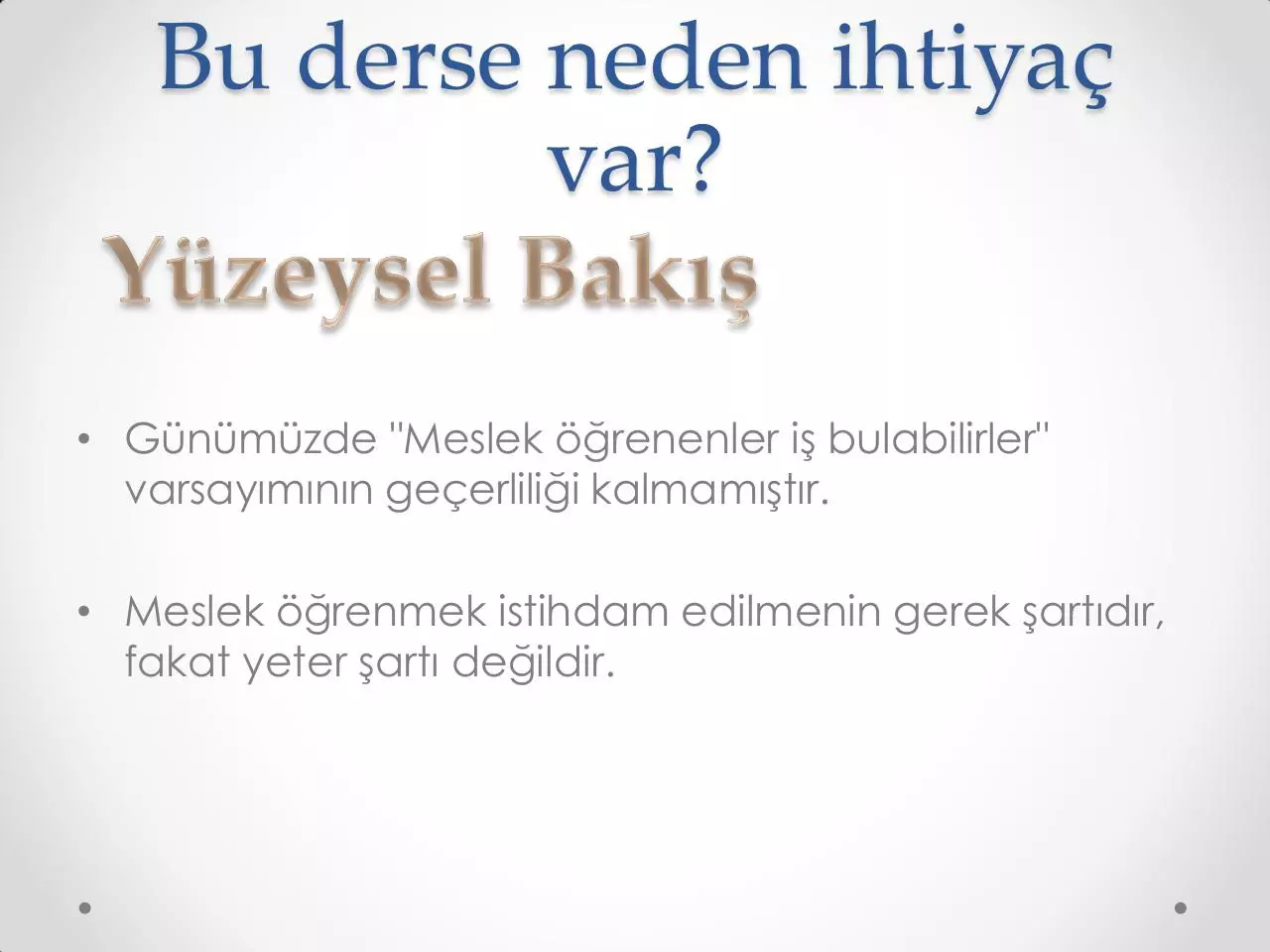 Bu derse neden ihtiyaç var?

Yüzeysel Bakış

• Günümüzde "Meslek öğrenenler iş bulabilirler" varsayımının geçerliliği kalmamıştır.

• Meslek öğrenmek istihdam edilmenin gerek şartıdır, fakat yeter şartı değildir.